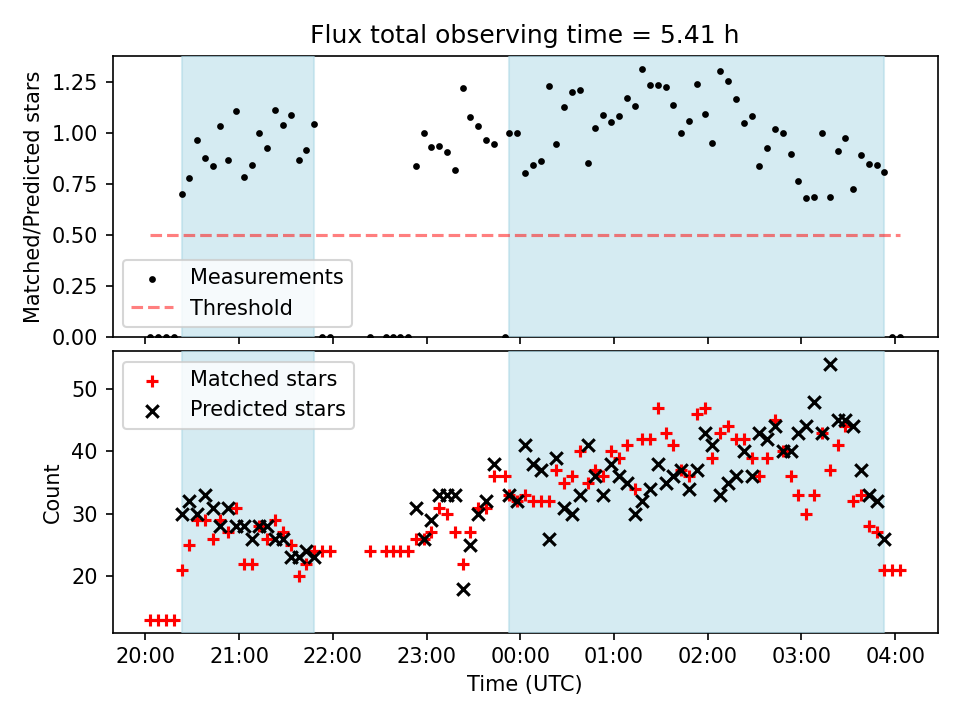 Flux total observing time = 5.41 h

Matched/Predicted stars

1.25
1.00
0.75
0.50
0.25
0.00

Measurements
Threshold

Matched stars
Predicted stars

Count

50
40
30
20

20:00 21:00 22:00 23:00 00:00 01:00 02:00 03:00 04:00

Time (UTC)